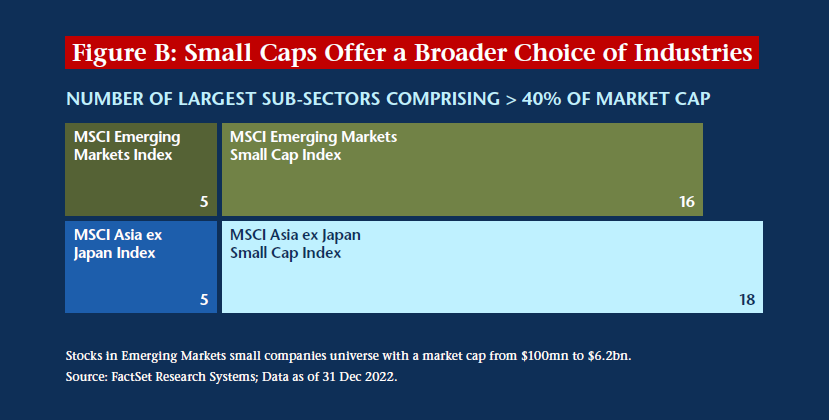 Figure B: Small Caps Offer a Broader Choice of Industries

NUMBER OF LARGEST SUB-SECTORS COMPRISING > 40% OF MARKET CAP

MSCI Emerging Markets Index

5

MSCI Emerging Markets Small Cap Index

16

MSCI Asia ex Japan Index

5

MSCI Asia ex Japan Small Cap Index

18

Stocks in Emerging Markets small companies universe with a market cap from \$100mn to \$6.2bn.
Source: FactSet Research Systems; Data as of 31 Dec 2022.